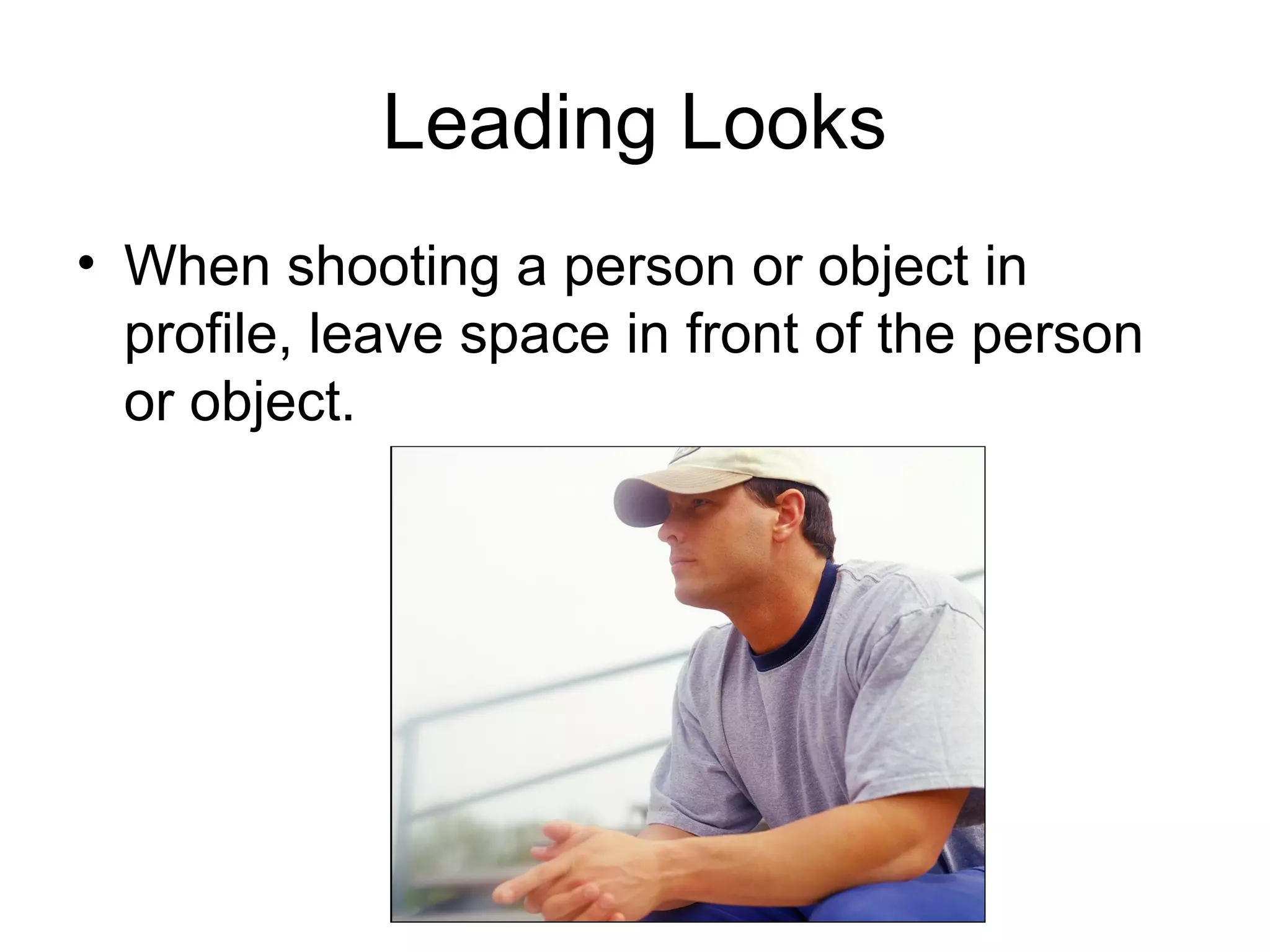 Leading Looks

• When shooting a person or object in profile, leave space in front of the person or object.